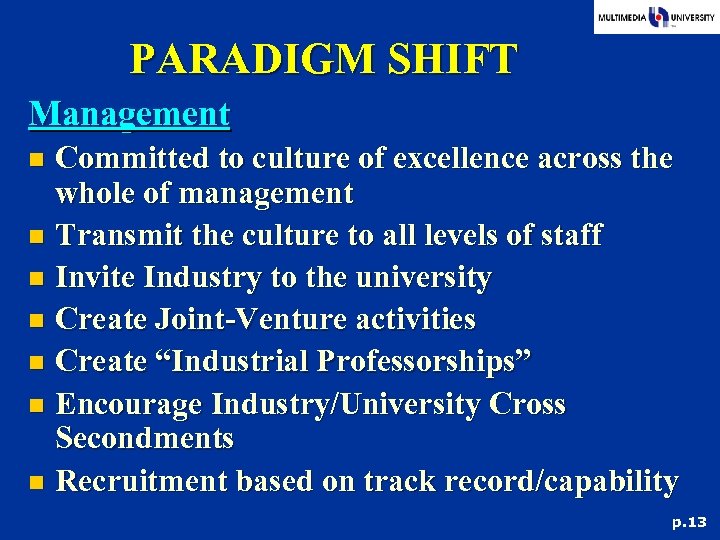 MULTIMEDIA UNIVERSITY

PARADIGM SHIFT

Management

- Committed to culture of excellence across the whole of management
- Transmit the culture to all levels of staff
- Invite Industry to the university
- Create Joint-Venture activities
- Create “Industrial Professorships”
- Encourage Industry/University Cross Secondments
- Recruitment based on track record/capability

p.13